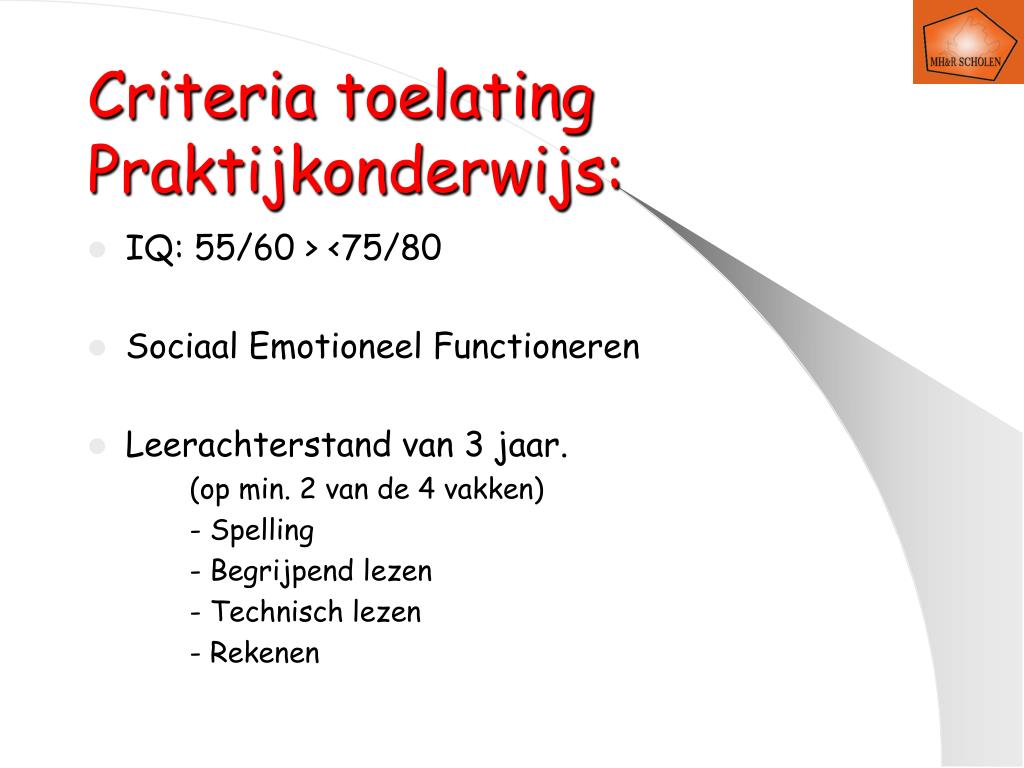 MH&R SCHOLEN

Criteria toelating Praktijkonderwijs:

IQ: 55/60 > <75/80

Sociaal Emotioneel Functioneren

Leerachterstand van 3 jaar.
(op min. 2 van de 4 vakken)
- Spelling
- Begrijpend lezen
- Technisch lezen
- Rekenen